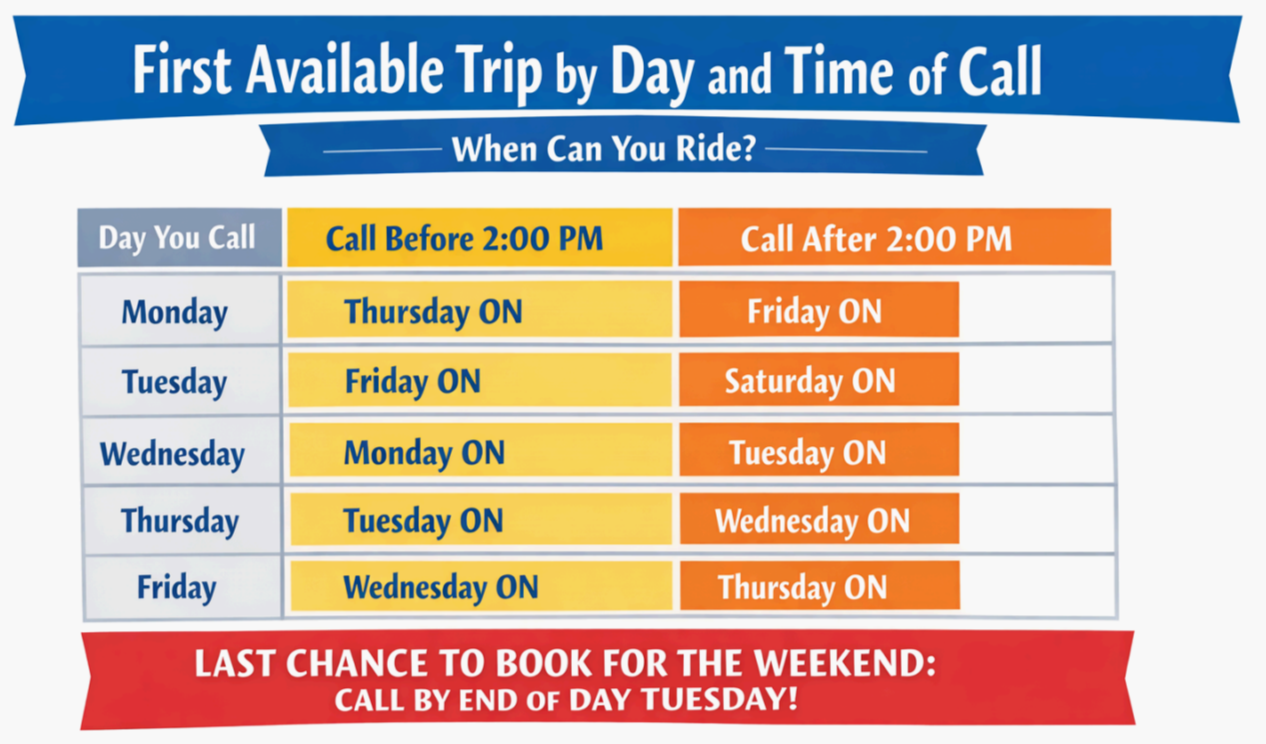 First Available Trip by Day and Time of Call

When Can You Ride?

| Day You Call | Call Before 2:00 PM | Call After 2:00 PM |
|---|---|---|
| Monday | Thursday ON | Friday ON |
| Tuesday | Friday ON | Saturday ON |
| Wednesday | Monday ON | Tuesday ON |
| Thursday | Tuesday ON | Wednesday ON |
| Friday | Wednesday ON | Thursday ON |

LAST CHANCE TO BOOK FOR THE WEEKEND:
CALL BY END OF DAY TUESDAY!